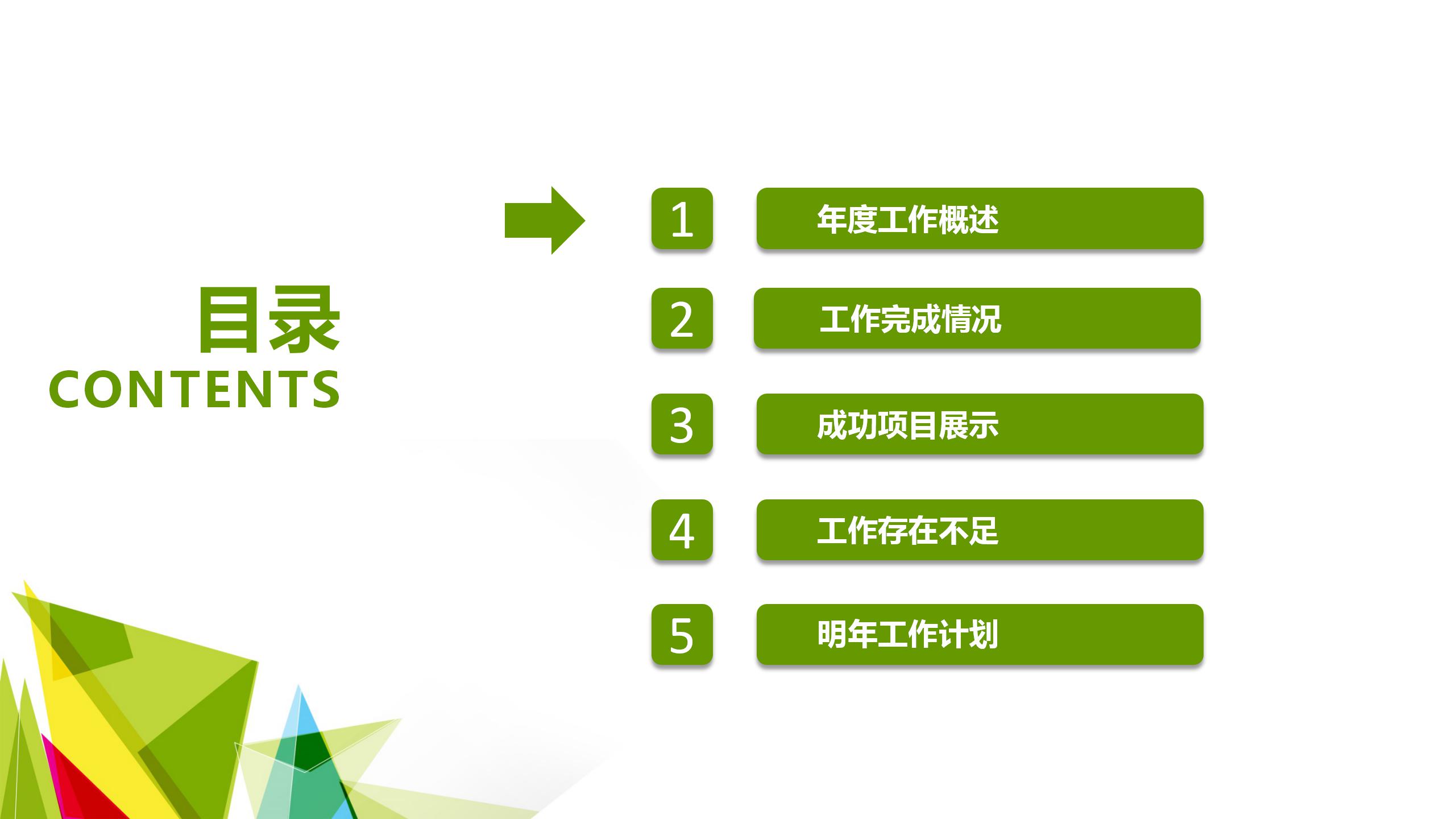 目录
CONTENTS

1 年度工作概述

2 工作完成情况

3 成功项目展示

4 工作存在不足

5 明年工作计划